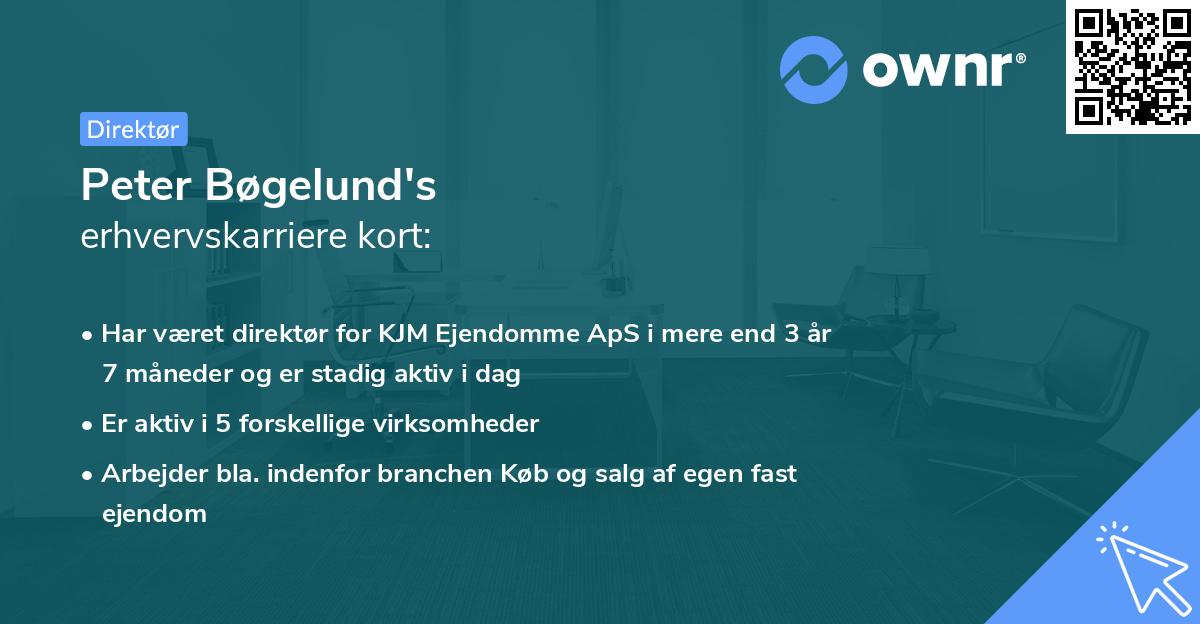 ownr®

Direktør

Peter Bøgelund's
erhvervskarriere kort:

• Har været direktør for KJM Ejendomme ApS i mere end 3 år 7 måneder og er stadig aktiv i dag
• Er aktiv i 5 forskellige virksomheder
• Arbejder bla. indenfor branchen Køb og salg af egen fast ejendom